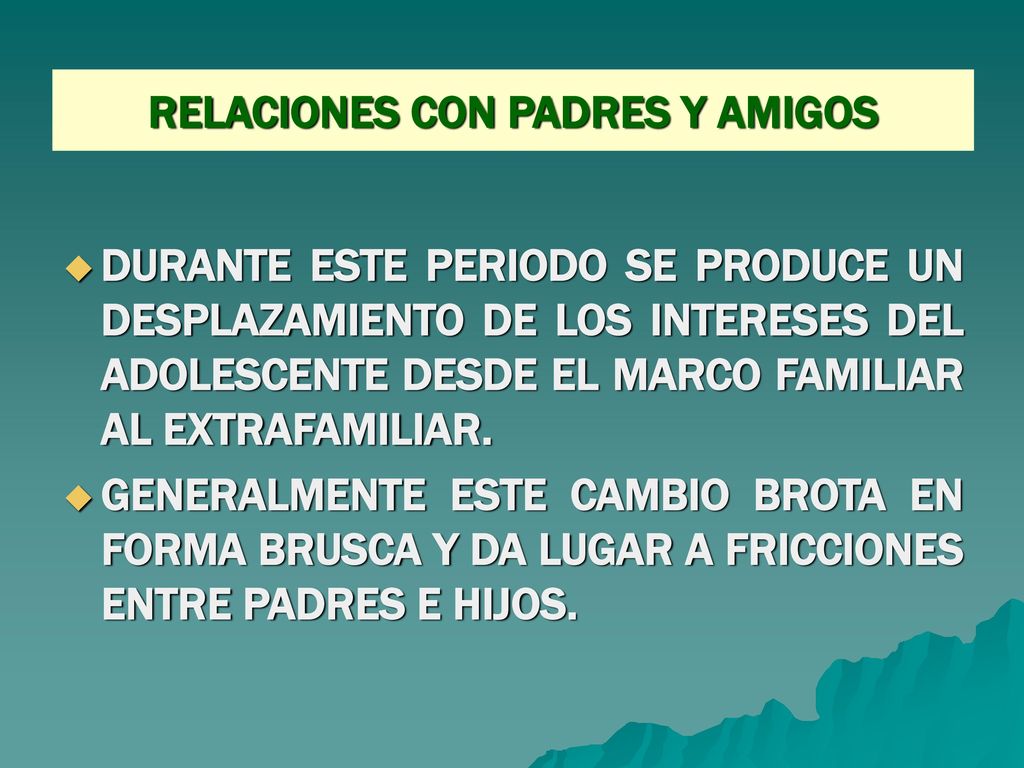 RELACIONES CON PADRES Y AMIGOS

DURANTE ESTE PERIODO SE PRODUCE UN DESPLAZAMIENTO DE LOS INTERESES DEL ADOLESCENTE DESDE EL MARCO FAMILIAR AL EXTRAFAMILIAR.

GENERALMENTE ESTE CAMBIO BROTA EN FORMA BRUSCA Y DA LUGAR A FRICCIONES ENTRE PADRES E HIJOS.